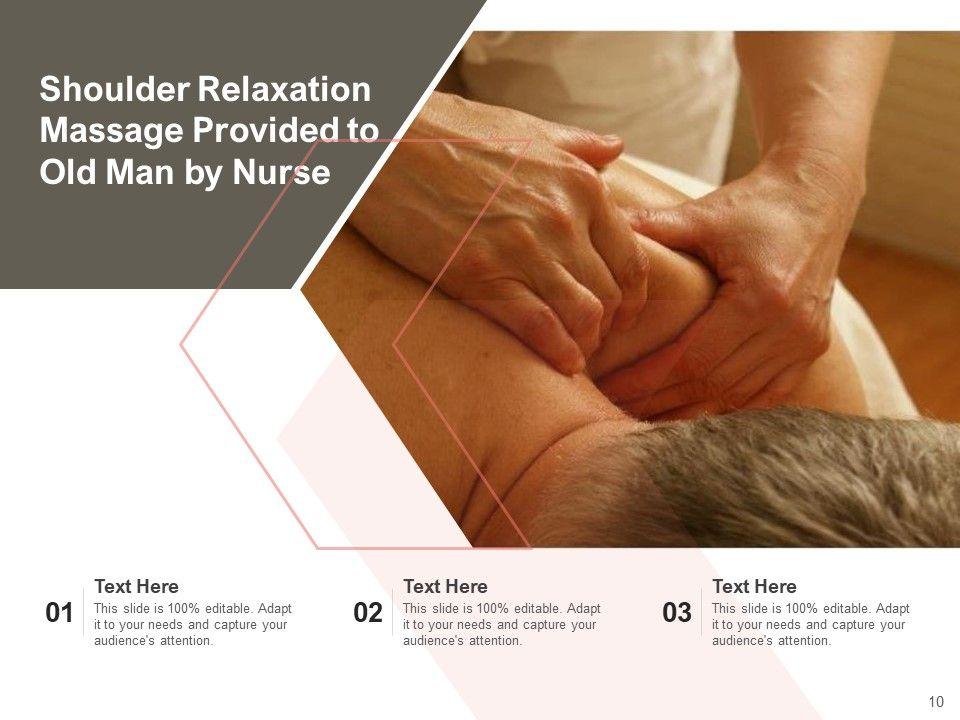 Shoulder Relaxation Massage Provided to Old Man by Nurse

01
Text Here
This slide is 100% editable. Adapt it to your needs and capture your audience's attention.

02
Text Here
This slide is 100% editable. Adapt it to your needs and capture your audience's attention.

03
Text Here
This slide is 100% editable. Adapt it to your needs and capture your audience's attention.

10